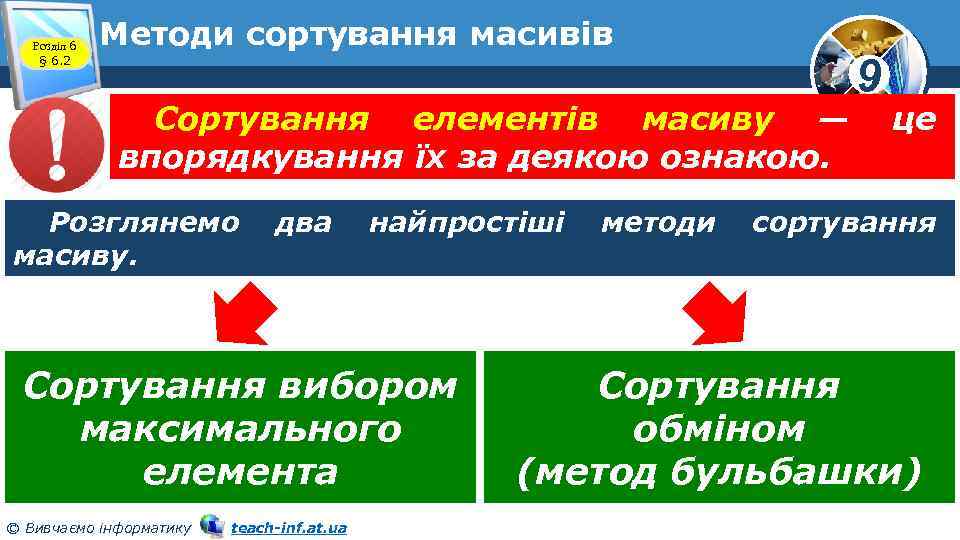 Розділ 6
§ 6.2

Методи сортування масивів

9

Сортування елементів масиву — це впорядкування їх за деякою ознакою.

Розглянемо два найпростіші методи сортування масиву.

Сортування вибором максимального елемента

Сортування обміном (метод бульбашки)

© Вивчаємо інформатику teach-inf.at.ua